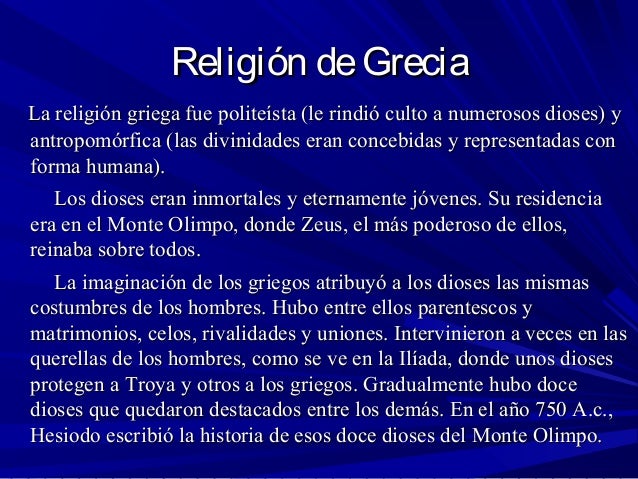 Religión de Grecia

La religión griega fue politeísta (le rindió culto a numerosos dioses) y antropomórfica (las divinidades eran concebidas y representadas con forma humana).

Los dioses eran inmortales y eternamente jóvenes. Su residencia era en el Monte Olimpo, donde Zeus, el más poderoso de ellos, reinaba sobre todos.

La imaginación de los griegos atribuyó a los dioses las mismas costumbres de los hombres. Hubo entre ellos parentescos y matrimonios, celos, rivalidades y uniones. Intervinieron a veces en las querellas de los hombres, como se ve en la Ilíada, donde unos dioses protegen a Troya y otros a los griegos. Gradualmente hubo doce dioses que quedaron destacados entre los demás. En el año 750 A.c., Hesiodo escribió la historia de esos doce dioses del Monte Olimpo.